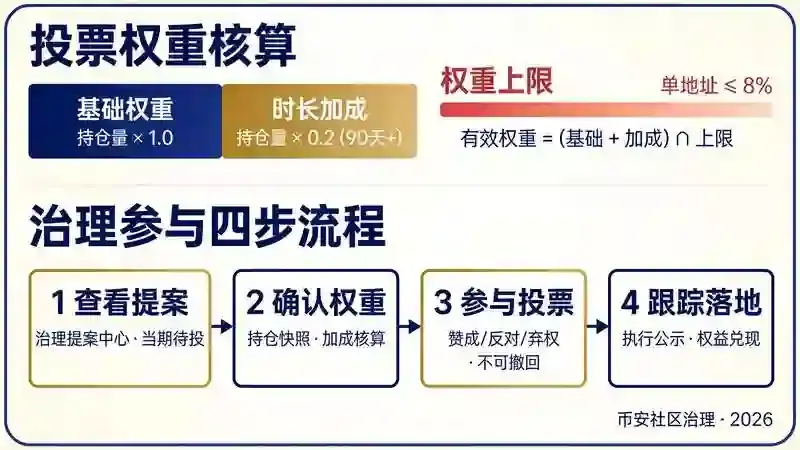 投票权重核算

基础权重
持仓量 × 1.0

时长加成
持仓量 × 0.2 (90天+)

权重上限
单地址 ≤ 8%

有效权重 = (基础 + 加成) ∩ 上限

治理参与四步流程

1 查看提案
治理提案中心 · 当期待投

2 确认权重
持仓快照 · 加成核算

3 参与投票
赞成/反对/弃权 · 不可撤回

4 跟踪落地
执行公示 · 权益兑现

币安社区治理 · 2026